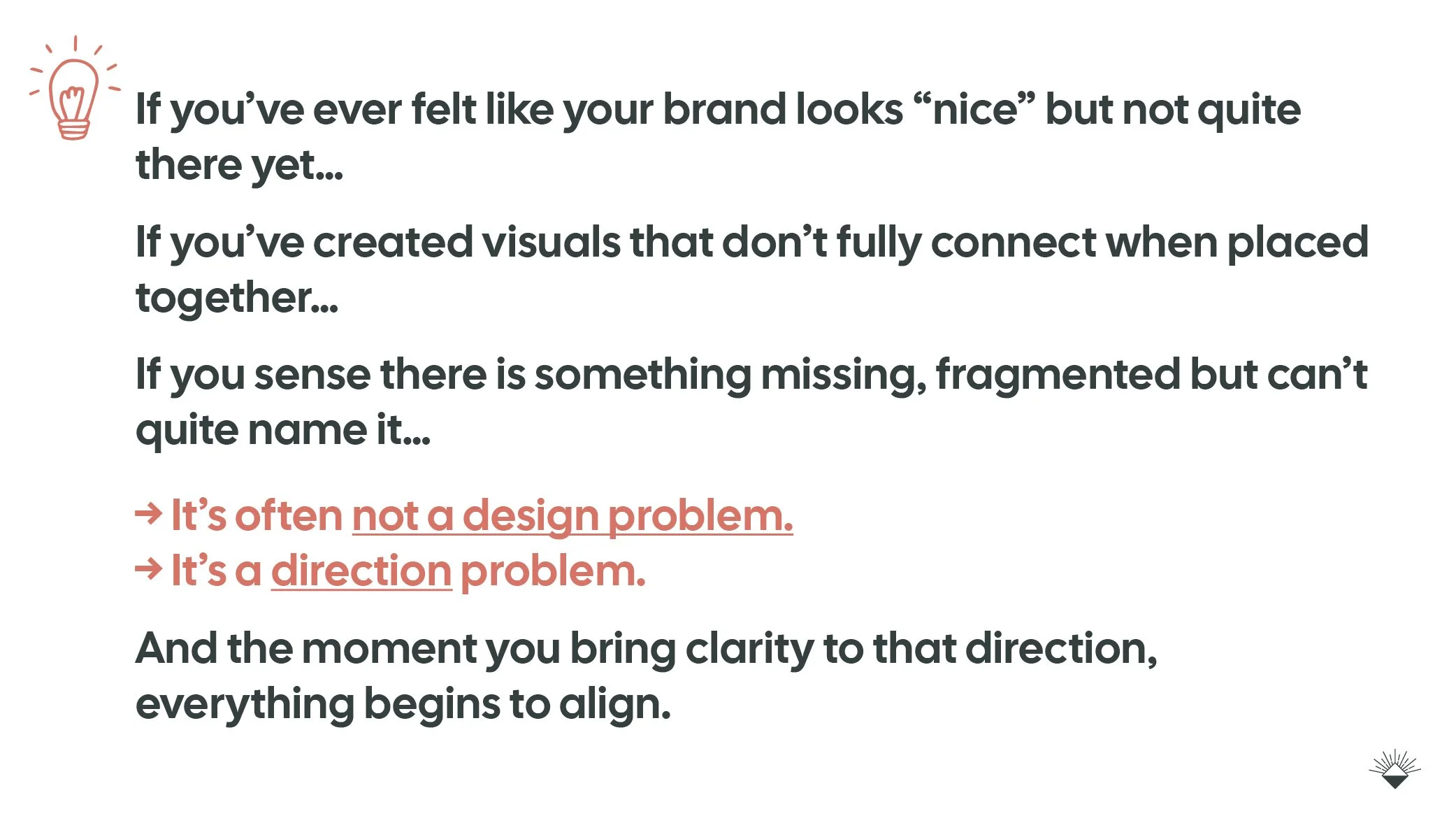 If you’ve ever felt like your brand looks “nice” but not quite there yet...

If you’ve created visuals that don’t fully connect when placed together...

If you sense there is something missing, fragmented but can’t quite name it...

→ It’s often not a design problem.
→ It’s a direction problem.

And the moment you bring clarity to that direction, everything begins to align.